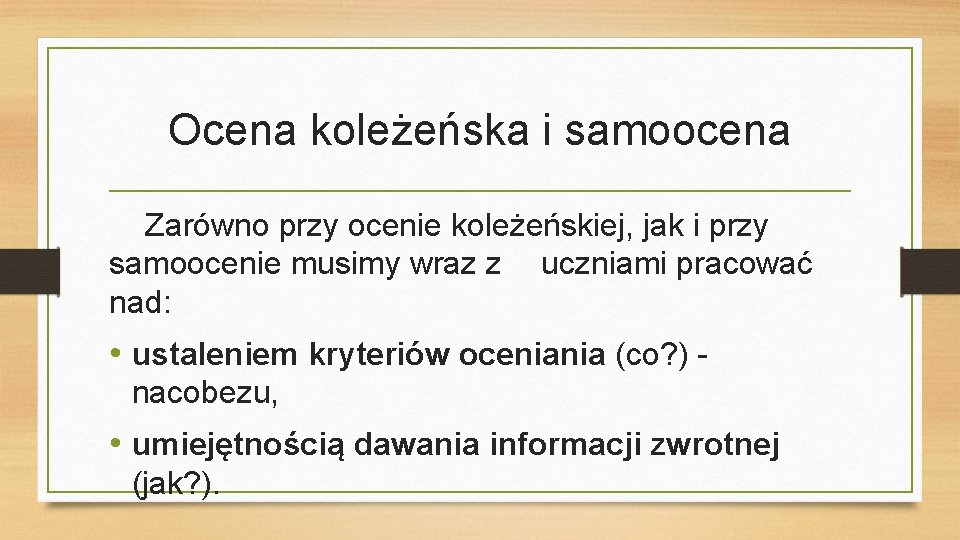 Ocena koleżeńska i samoocena

Zarówno przy ocenie koleżeńskiej, jak i przy samoocenie musimy wraz z uczniami pracować nad:

• ustaleniem kryteriów oceniania (co?) - nacobezu,

• umiejętnością dawania informacji zwrotnej (jak?).